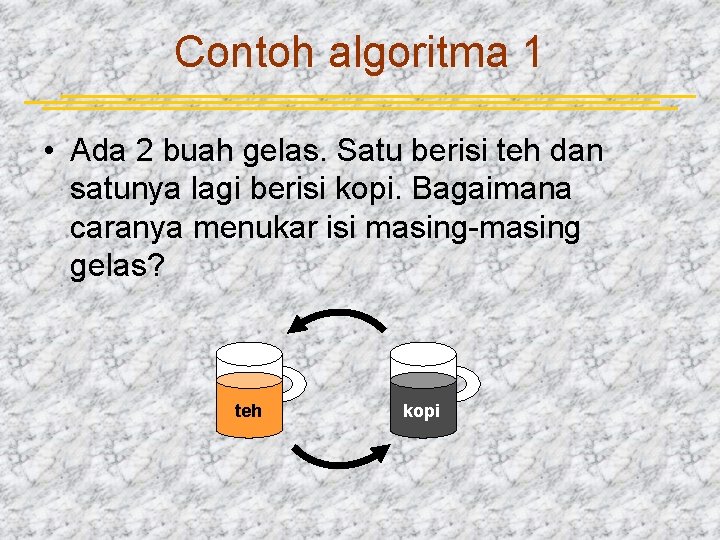 Contoh algoritma 1

• Ada 2 buah gelas. Satu berisi teh dan satunya lagi berisi kopi. Bagaimana caranya menukar isi masing-masing gelas?

teh

kopi